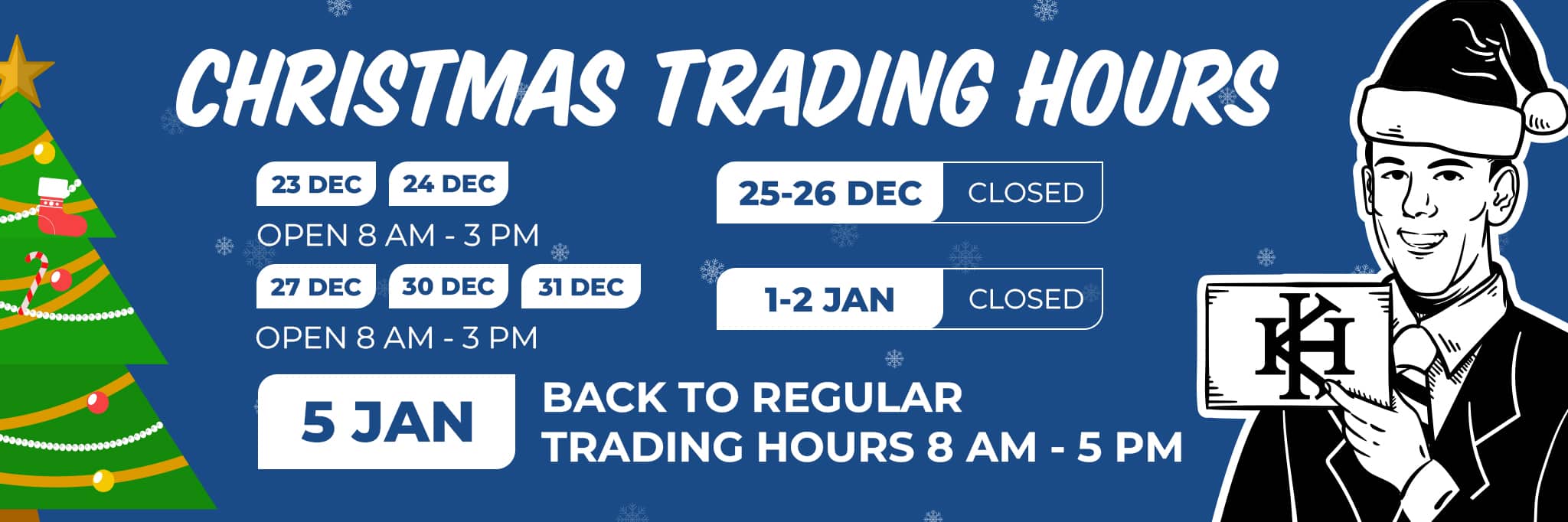 CHRISTMAS TRADING HOURS

23 DEC 24 DEC
OPEN 8 AM - 3 PM

27 DEC 30 DEC 31 DEC
OPEN 8 AM - 3 PM

25-26 DEC CLOSED

1-2 JAN CLOSED

5 JAN BACK TO REGULAR TRADING HOURS 8 AM - 5 PM

KH